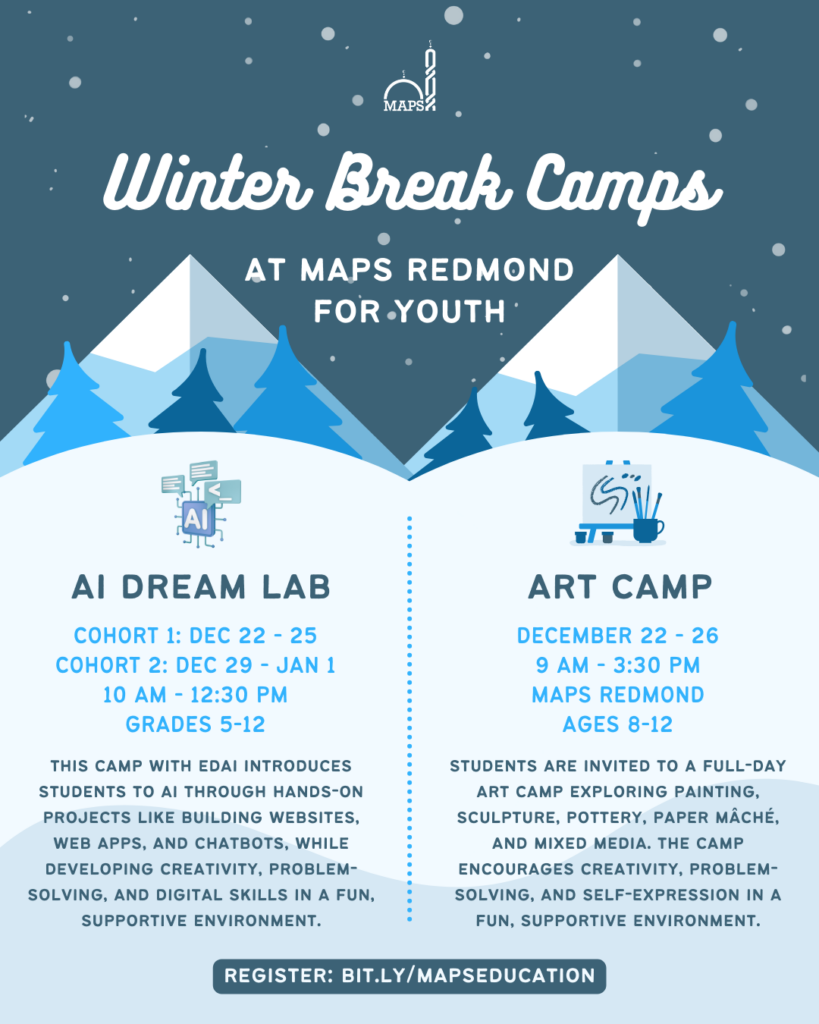 MAPS

Winter Break Camps

AT MAPS REDMOND FOR YOUTH

AI

AI DREAM LAB

COHORT 1: DEC 22 - 25
COHORT 2: DEC 29 - JAN 1
10 AM - 12:30 PM
GRADES 5-12

THIS CAMP WITH EDAI INTRODUCES STUDENTS TO AI THROUGH HANDS-ON PROJECTS LIKE BUILDING WEBSITES, WEB APPS, AND CHATBOTS, WHILE DEVELOPING CREATIVITY, PROBLEM-SOLVING, AND DIGITAL SKILLS IN A FUN, SUPPORTIVE ENVIRONMENT.

ART CAMP

DECEMBER 22 - 26
9 AM - 3:30 PM
MAPS REDMOND
AGES 8-12

STUDENTS ARE INVITED TO A FULL-DAY ART CAMP EXPLORING PAINTING, SCULPTURE, POTTERY, PAPER MÂCHÉ, AND MIXED MEDIA. THE CAMP ENCOURAGES CREATIVITY, PROBLEM-SOLVING, AND SELF-EXPRESSION IN A FUN, SUPPORTIVE ENVIRONMENT.

REGISTER: BIT.LY/MAPSEDUCATION